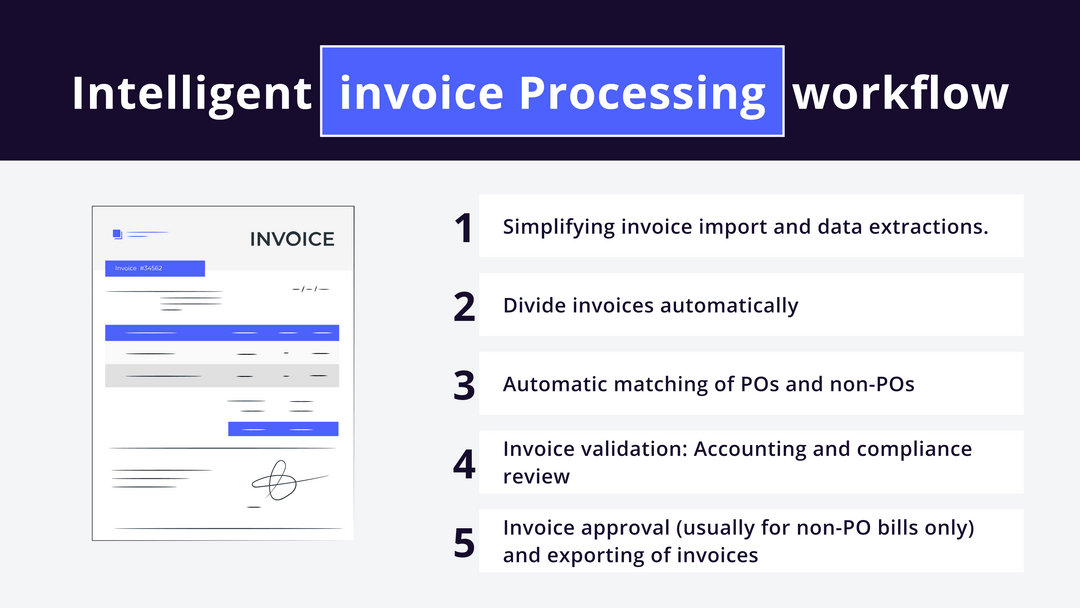 Intelligent invoice Processing workflow

INVOICE

Invoice #34562

— / — / —

1 Simplifying invoice import and data extractions.

2 Divide invoices automatically

3 Automatic matching of POs and non-POs

4 Invoice validation: Accounting and compliance review

5 Invoice approval (usually for non-PO bills only) and exporting of invoices